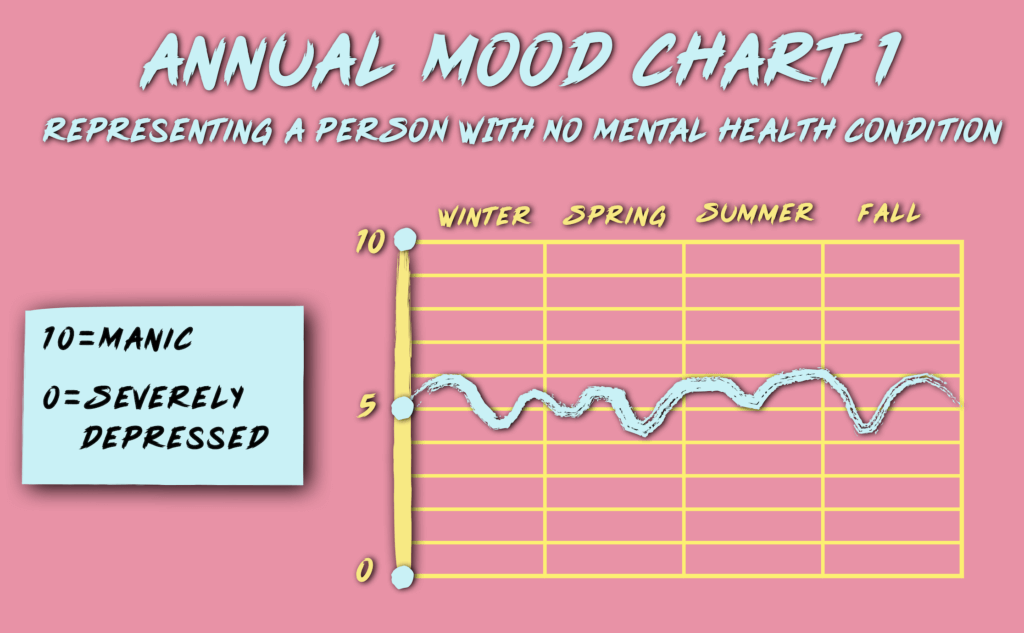 ANNUAL MOOD CHART 1

REPRESENTING A PERSON WITH NO MENTAL HEALTH CONDITION

10=MANIC

0=SEVERELY DEPRESSED

WINTER SPRING SUMMER FALL

10

5

0